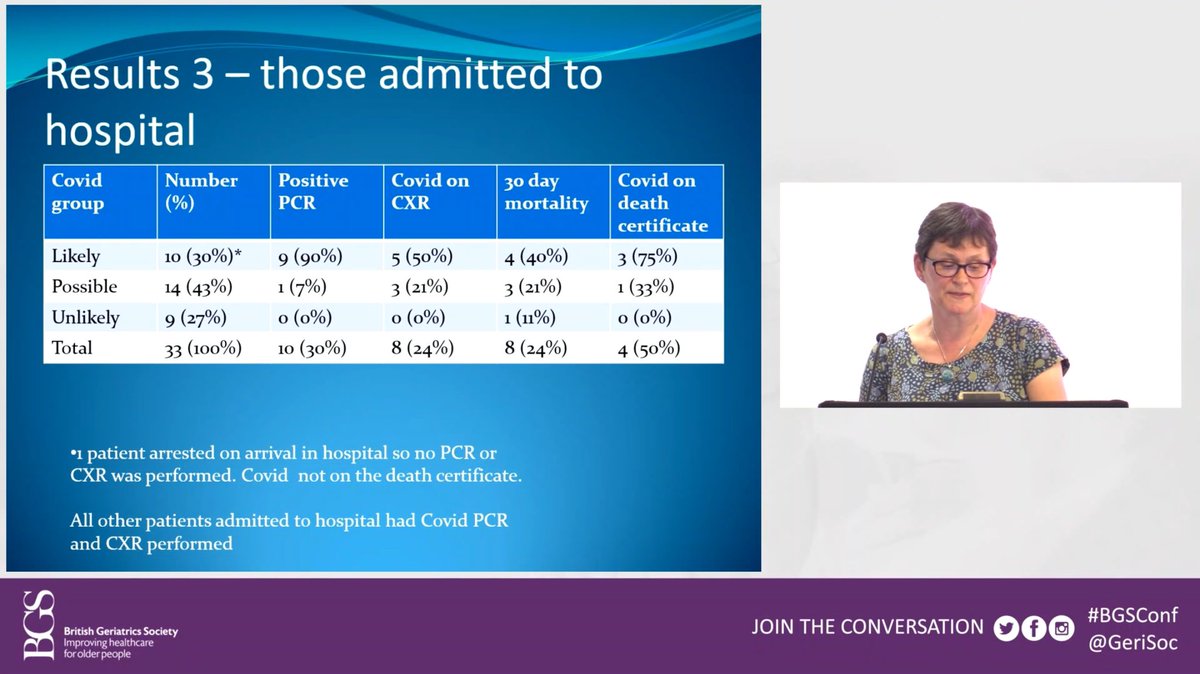 Results 3 – those admitted to hospital

| Covid group | Number (%) | Positive PCR | Covid on CXR | 30 day mortality | Covid on death certificate |
|---|---|---|---|---|---|
| Likely | 10 (30%)* | 9 (90%) | 5 (50%) | 4 (40%) | 3 (75%) |
| Possible | 14 (43%) | 1 (7%) | 3 (21%) | 3 (21%) | 1 (33%) |
| Unlikely | 9 (27%) | 0 (0%) | 0 (0%) | 1 (11%) | 0 (0%) |
| Total | 33 (100%) | 10 (30%) | 8 (24%) | 8 (24%) | 4 (50%) |

•1 patient arrested on arrival in hospital so no PCR or CXR was performed. Covid not on the death certificate.

All other patients admitted to hospital had Covid PCR and CXR performed

BGS British Geriatrics Society Improving healthcare for older people

JOIN THE CONVERSATION #BGSConf @GeriSoc